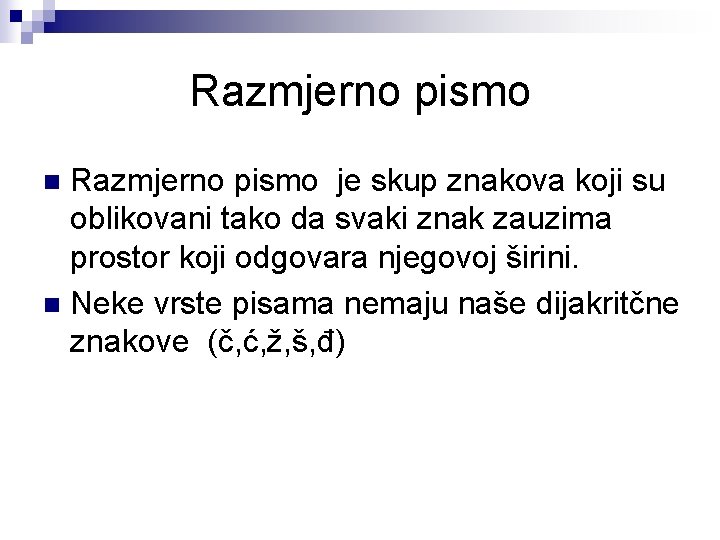 Razmjerno pismo

Razmjerno pismo je skup znakova koji su oblikovani tako da svaki znak zauzima prostor koji odgovara njegovoj širini.

Neke vrste pisama nemaju naše dijakritčne znakove (č,ć,ž,š,đ)